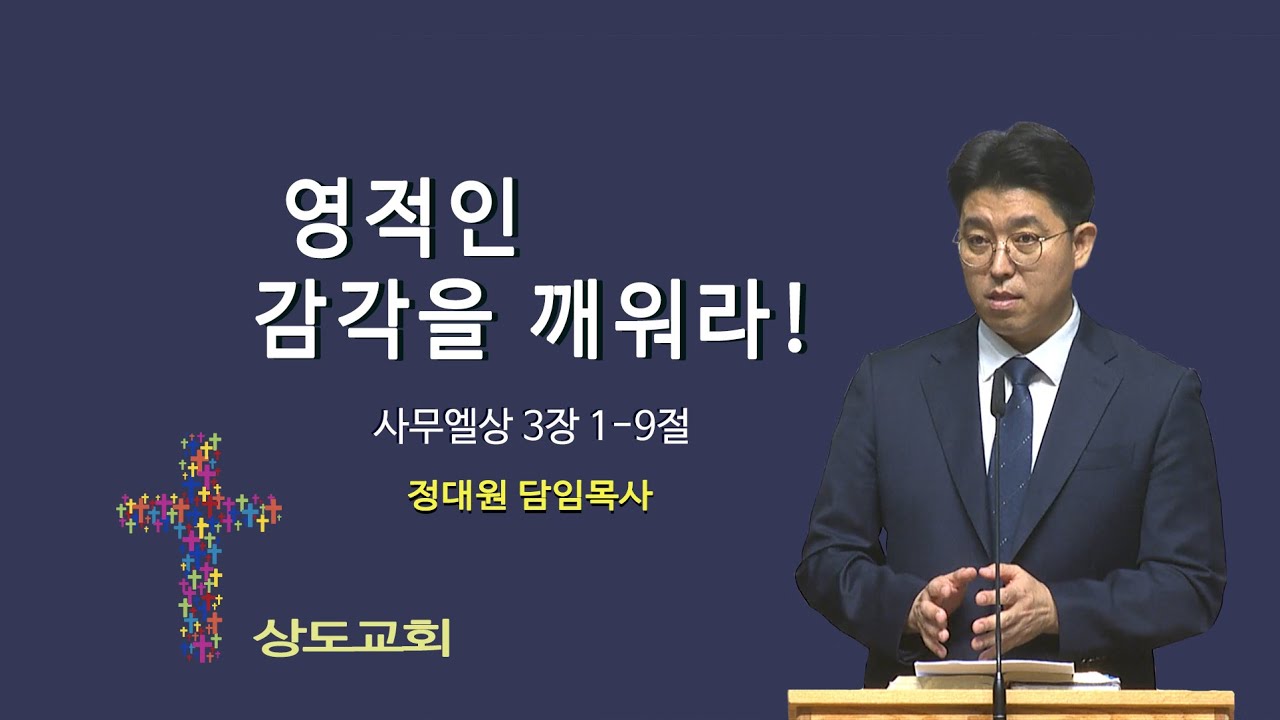 영적인
감각을 깨워라!

사무엘상 3장 1-9절

정대원 담임목사

상도교회